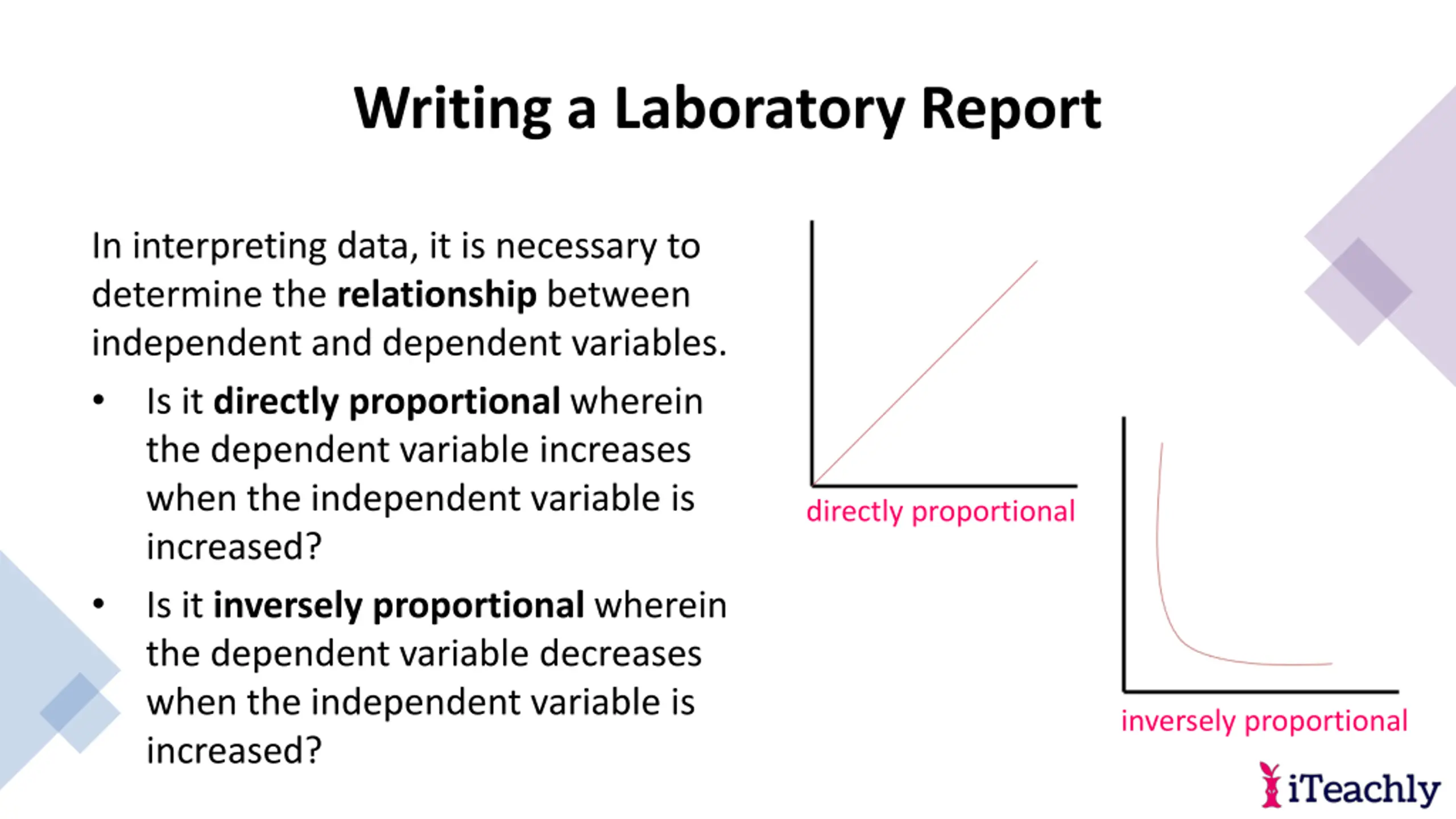 Writing a Laboratory Report

In interpreting data, it is necessary to determine the relationship between independent and dependent variables.

• Is it directly proportional wherein the dependent variable increases when the independent variable is increased?
• Is it inversely proportional wherein the dependent variable decreases when the independent variable is increased?

directly proportional

inversely proportional

iTeachly